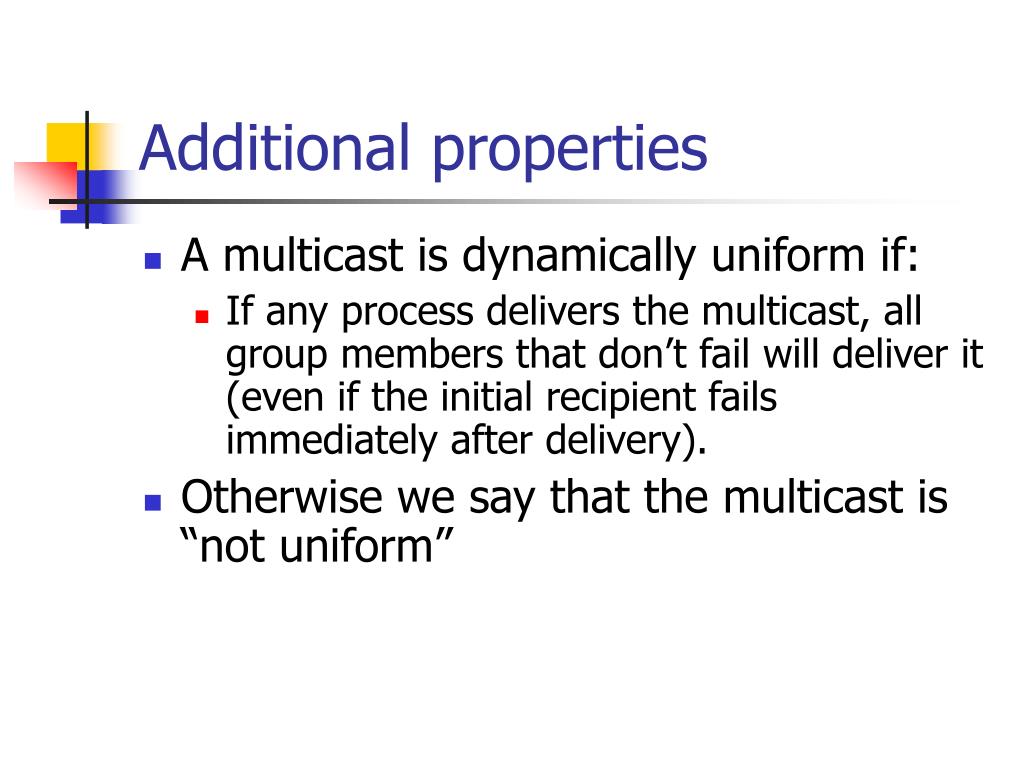 Additional properties

A multicast is dynamically uniform if:

If any process delivers the multicast, all group members that don’t fail will deliver it (even if the initial recipient fails immediately after delivery).

Otherwise we say that the multicast is “not uniform”